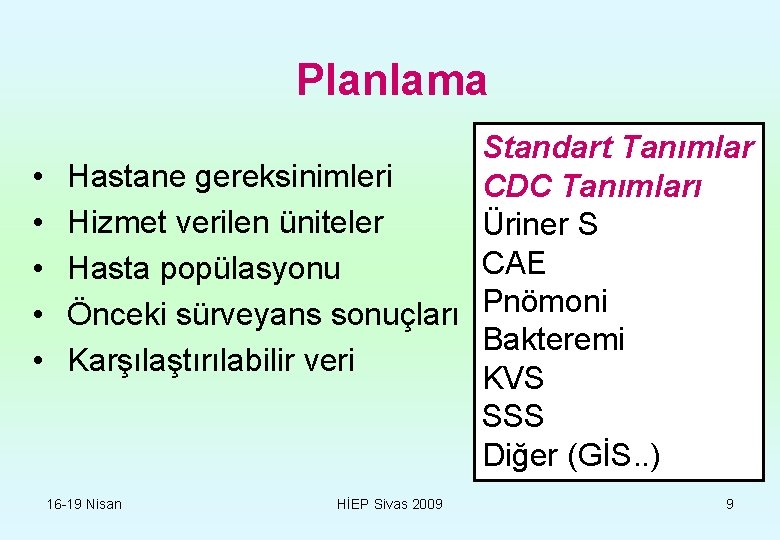 Planlama

• Hastane gereksinimleri
• Hizmet verilen üniteler
• Hasta popülasyonu
• Önceki sürveyans sonuçları
• Karşılaştırılabilir veri

Standart Tanımlar
CDC Tanımları
Üriner S
CAE
Pnömoni
Bakteremi
KVS
SSS
Diğer (GİS..)

16-19 Nisan
HİEP Sivas 2009
9